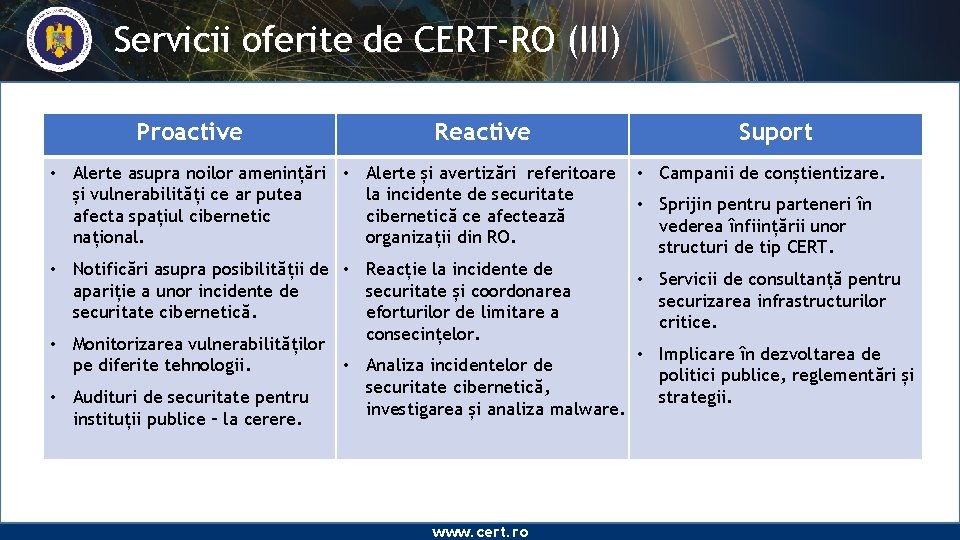 Servicii oferite de CERT-RO (III)

| Proactive | Reactive | Suport |
|---|---|---|
| • Alerte asupra noilor amenințări și vulnerabilități ce ar putea afecta spațiul cibernetic național. • Notificări asupra posibilității de apariție a unor incidente de securitate cibernetică. • Monitorizarea vulnerabilităților pe diferite tehnologii. • Audituri de securitate pentru instituții publice – la cerere. | • Alerte și avertizări referitoare la incidente de securitate cibernetică ce afectează organizații din RO. • Reacție la incidente de securitate și coordonarea eforturilor de limitare a consecințelor. • Analiza incidentelor de securitate cibernetică, investigarea și analiza malware. | • Campanii de conștientizare. • Sprijin pentru parteneri în vederea înființării unor structuri de tip CERT. • Servicii de consultanță pentru securizarea infrastructurilor critice. • Implicare în dezvoltarea de politici publice, reglementări și strategii. |

www.cert.ro